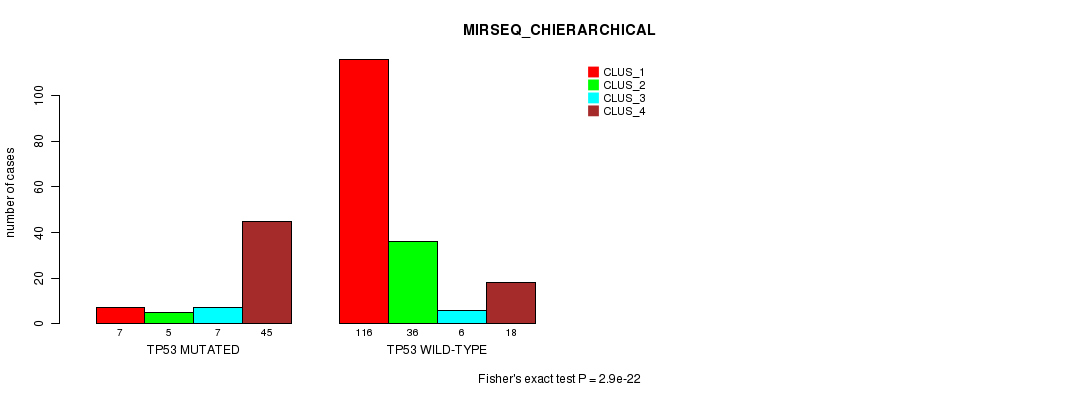 MIRSEQ_CHIERARCHICAL

CLUS_1
CLUS_2
CLUS_3
CLUS_4

number of cases

0
20
40
60
80
100

7 5 7 45
TP53 MUTATED

116 36 6 18
TP53 WILD-TYPE

Fisher's exact test P = 2.9e-22